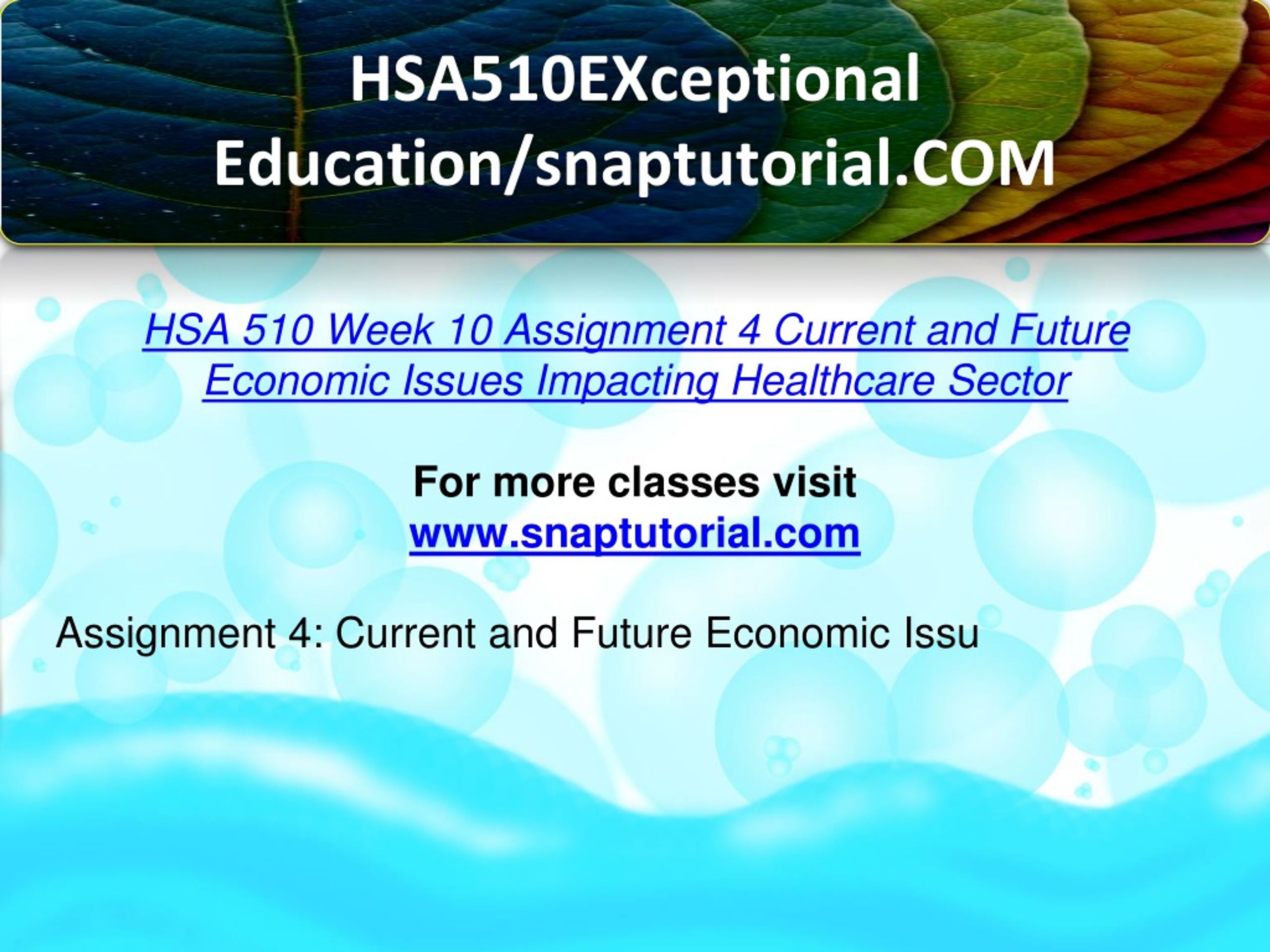 HSA510EXceptional Education/snaptutorial.COM

HSA 510 Week 10 Assignment 4 Current and Future Economic Issues Impacting Healthcare Sector

For more classes visit
www.snaptutorial.com

Assignment 4: Current and Future Economic Issu